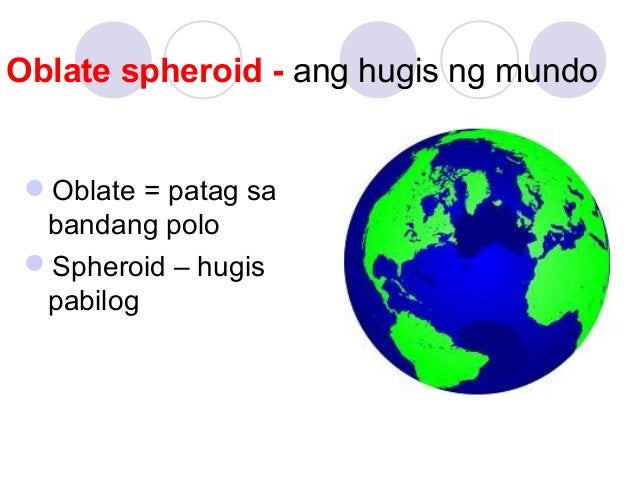 Oblate spheroid - ang hugis ng mundo

Oblate = patag sa bandang polo

Spheroid – hugis pabilog